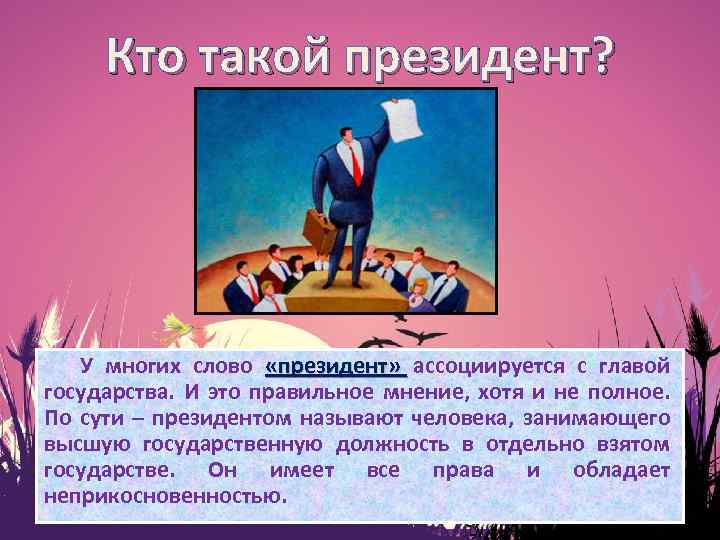 Кто такой президент?

У многих слово «президент» ассоциируется с главой государства. И это правильное мнение, хотя и не полное. По сути – президентом называют человека, занимающего высшую государственную должность в отдельно взятом государстве. Он имеет все права и обладает неприкосновенностью.